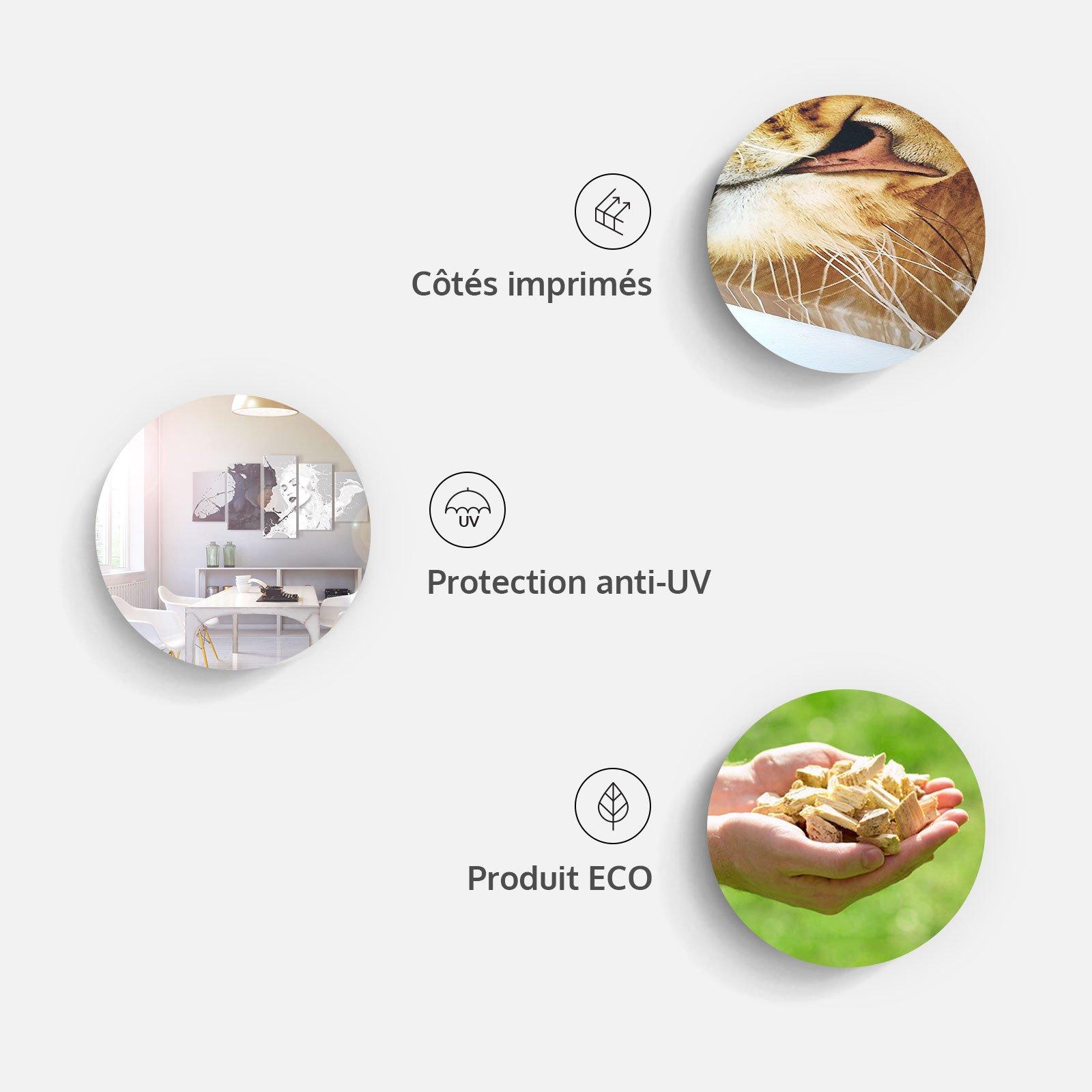 Côtés imprimés

UV

Protection anti-UV

Produit ECO